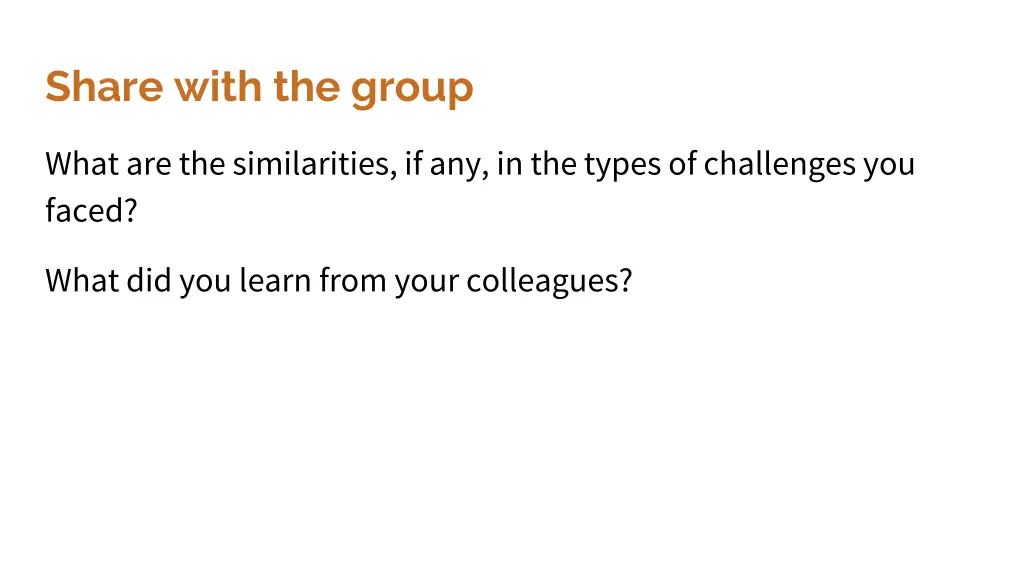 Share with the group

What are the similarities, if any, in the types of challenges you faced?

What did you learn from your colleagues?